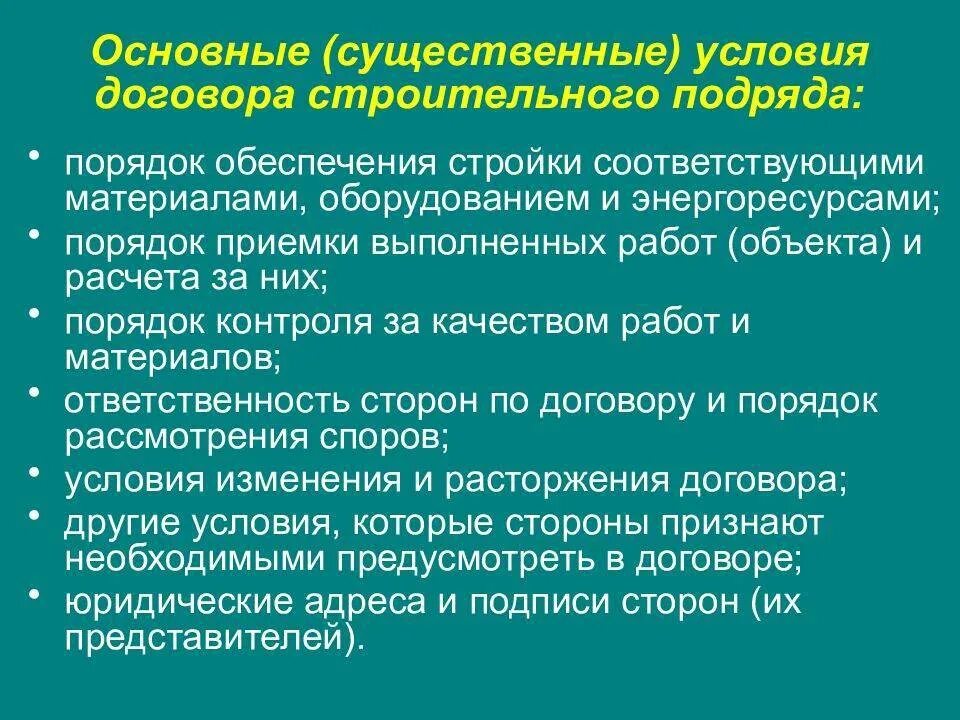 Основные (существенные) условия договора строительного подряда:

• порядок обеспечения стройки соответствующими материалами, оборудованием и энергоресурсами;
• порядок приемки выполненных работ (объекта) и расчета за них;
• порядок контроля за качеством работ и материалов;
• ответственность сторон по договору и порядок рассмотрения споров;
• условия изменения и расторжения договора;
• другие условия, которые стороны признают необходимыми предусмотреть в договоре;
• юридические адреса и подписи сторон (их представителей).